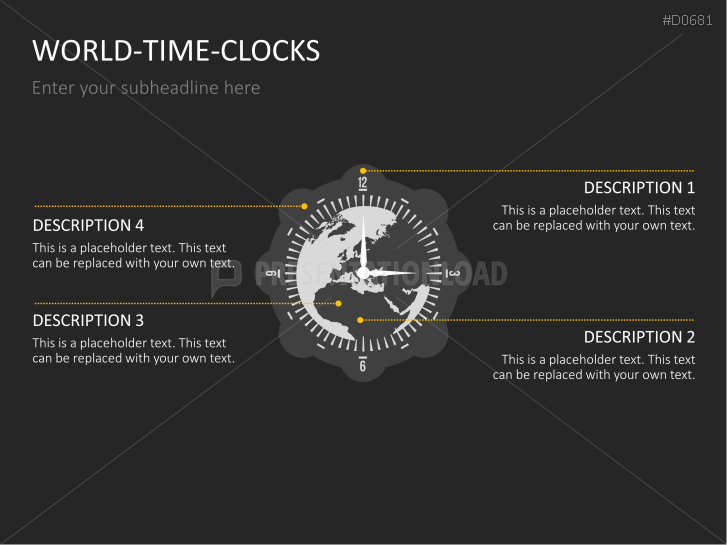 #D0681

WORLD-TIME-CLOCKS

Enter your subheadline here

DESCRIPTION 4
This is a placeholder text. This text can be replaced with your own text.

DESCRIPTION 3
This is a placeholder text. This text can be replaced with your own text.

12
9
3
6

PRESENTATIONLOAD

DESCRIPTION 1
This is a placeholder text. This text can be replaced with your own text.

DESCRIPTION 2
This is a placeholder text. This text can be replaced with your own text.